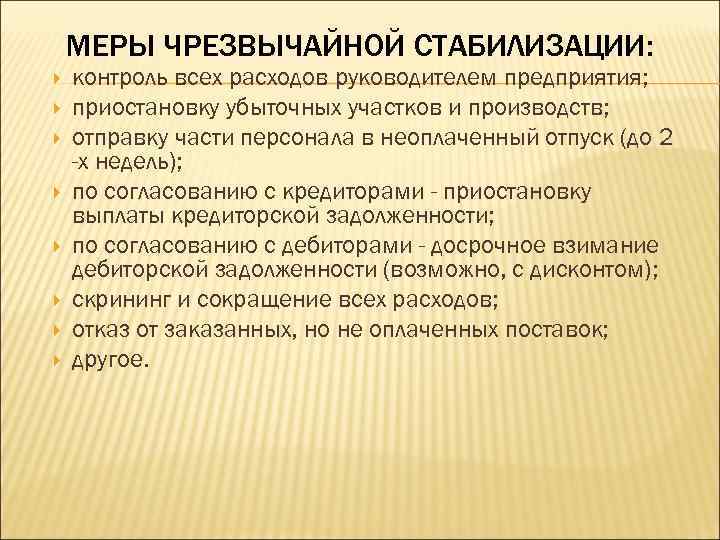 МЕРЫ ЧРЕЗВЫЧАЙНОЙ СТАБИЛИЗАЦИИ:

контроль всех расходов руководителем предприятия;

приостановку убыточных участков и производств;

отправку части персонала в неоплаченный отпуск (до 2 -х недель);

по согласованию с кредиторами - приостановку выплаты кредиторской задолженности;

по согласованию с дебиторами - досрочное взимание дебиторской задолженности (возможно, с дисконтом);

скрининг и сокращение всех расходов;

отказ от заказанных, но не оплаченных поставок;

другое.